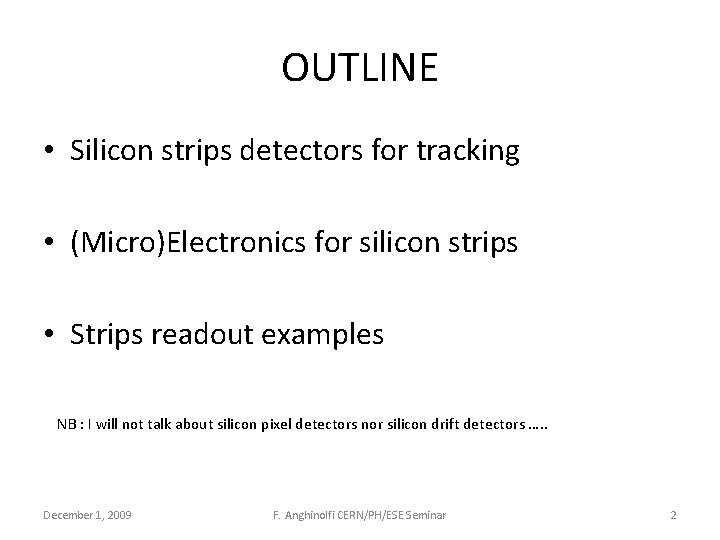 OUTLINE

• Silicon strips detectors for tracking

• (Micro)Electronics for silicon strips

• Strips readout examples

NB : I will not talk about silicon pixel detectors nor silicon drift detectors …..

December 1, 2009

F. Anghinolfi CERN/PH/ESE Seminar

2